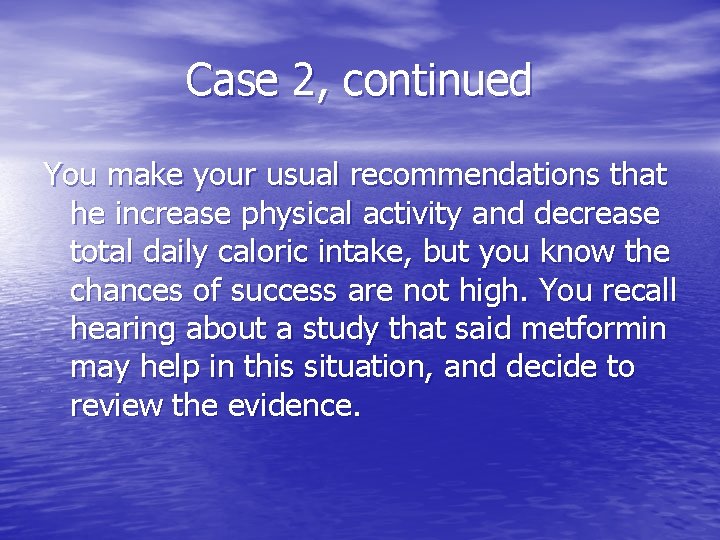 Case 2, continued

You make your usual recommendations that he increase physical activity and decrease total daily caloric intake, but you know the chances of success are not high. You recall hearing about a study that said metformin may help in this situation, and decide to review the evidence.